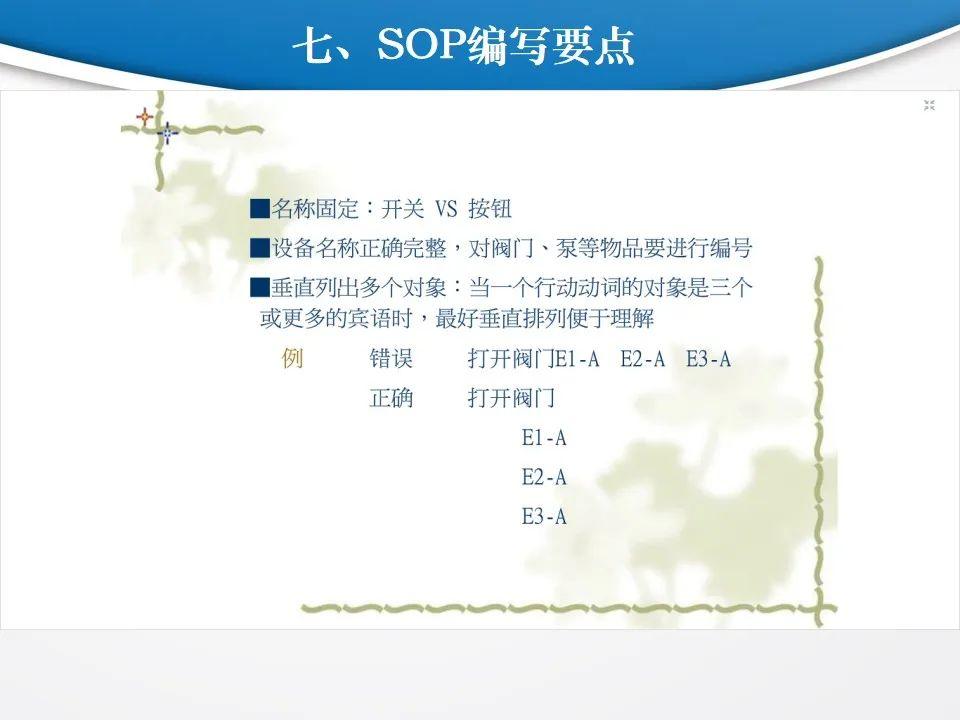 七、SOP编写要点

■名称固定：开关 VS 按钮

■设备名称正确完整，对阀门、泵等物品要进行编号

■垂直列出多个对象：当一个行动动词的对象是三个或更多的宾语时，最好垂直排列便于理解

例　错误　打开阀门E1-A　E2-A　E3-A

正确　打开阀门

E1-A

E2-A

E3-A